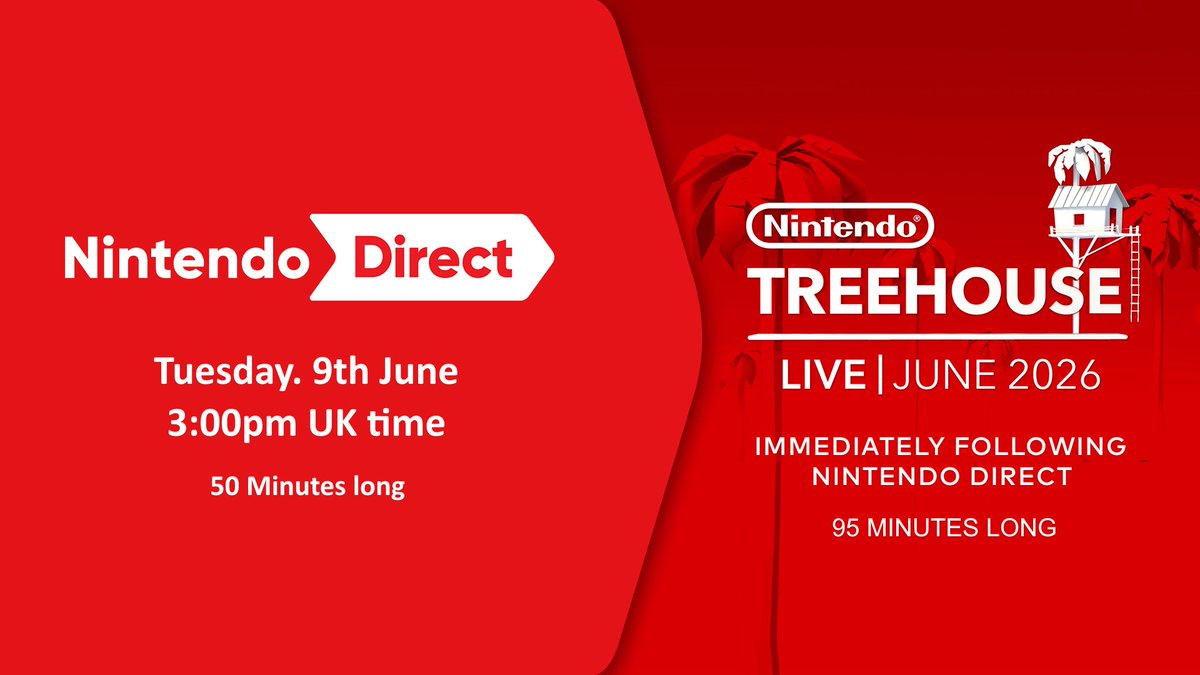 Nintendo Direct

Tuesday. 9th June
3:00pm UK time

50 Minutes long

Nintendo®
TREEHOUSE
LIVE | JUNE 2026

IMMEDIATELY FOLLOWING NINTENDO DIRECT

95 MINUTES LONG